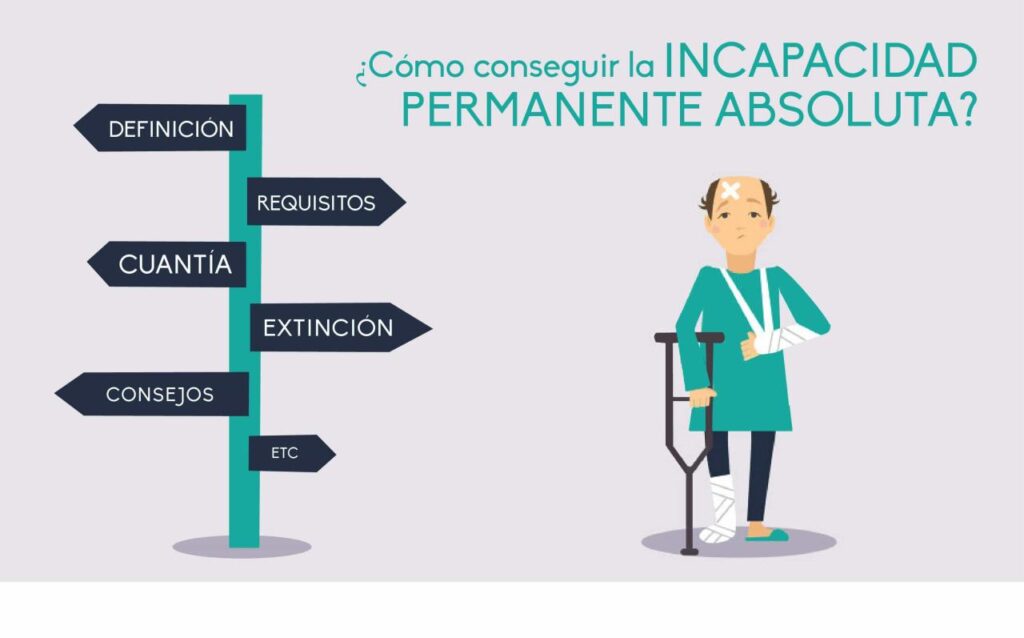 ¿Cómo conseguir la INCAPACIDAD PERMANENTE ABSOLUTA?

DEFINICIÓN

REQUISITOS

CUANTÍA

EXTINCIÓN

CONSEJOS

ETC